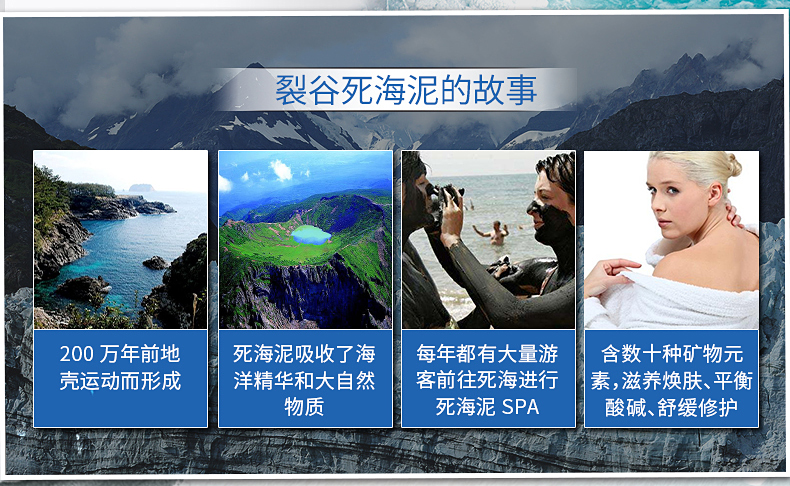 裂谷死海泥的故事

200 万年前地壳运动而形成

死海泥吸收了海洋精华和大自然物质

每年都有大量游客前往死海进行死海泥 SPA

含数十种矿物元素，滋养焕肤、平衡酸碱、舒缓修护